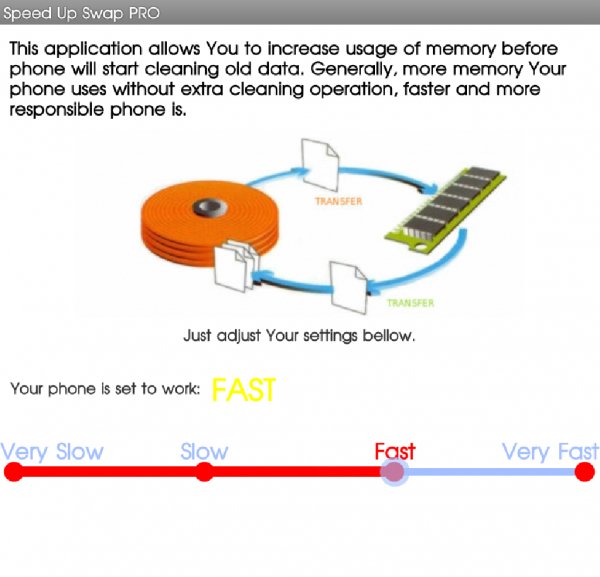 Speed Up Swap PRO

This application allows You to increase usage of memory before phone will start cleaning old data. Generally, more memory Your phone uses without extra cleaning operation, faster and more responsible phone is.

TRANSFER

TRANSFER

Just adjust Your settings bellow.

Your phone is set to work: FAST

Very Slow Slow Fast Very Fast